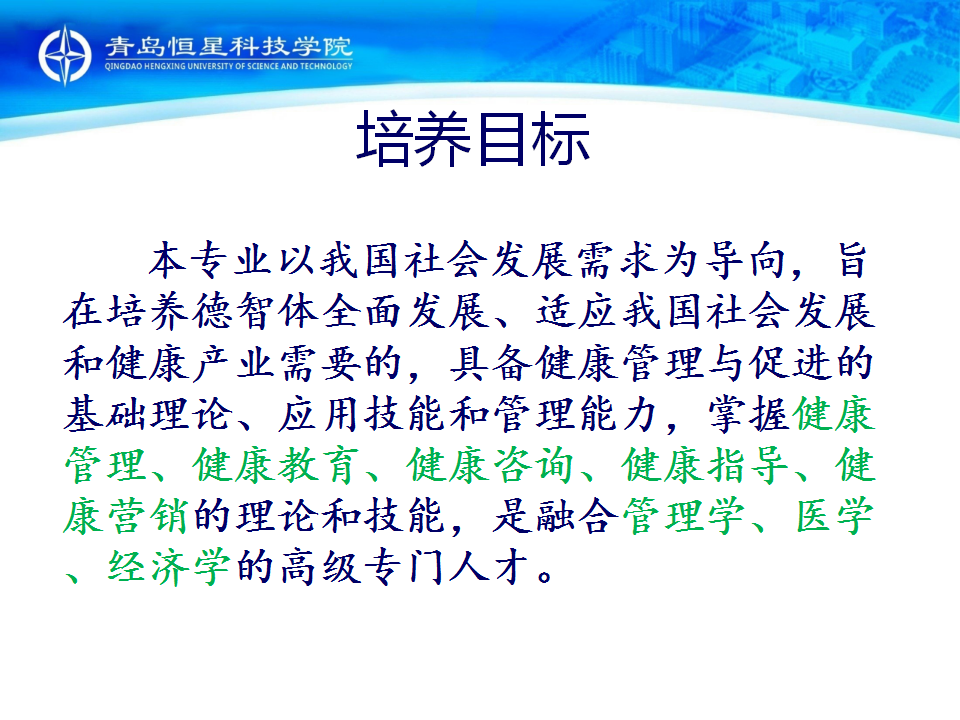 青岛恒星科技学院
QINGDAO HENGXING UNIVERSITY OF SCIENCE AND TECHNOLOGY

培养目标

本专业以我国社会发展需求为导向，旨在培养德智体全面发展、适应我国社会发展和健康产业需要的，具备健康管理与促进的基础理论、应用技能和管理能力，掌握健康管理、健康教育、健康咨询、健康指导、健康营销的理论和技能，是融合管理学、医学、经济学的高级专门人才。